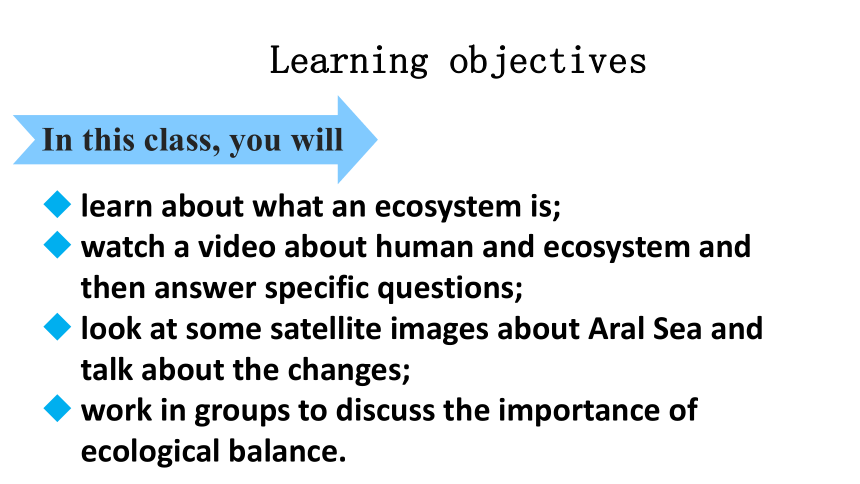 Learning objectives

In this class, you will

◆ learn about what an ecosystem is;
◆ watch a video about human and ecosystem and then answer specific questions;
◆ look at some satellite images about Aral Sea and talk about the changes;
◆ work in groups to discuss the importance of ecological balance.